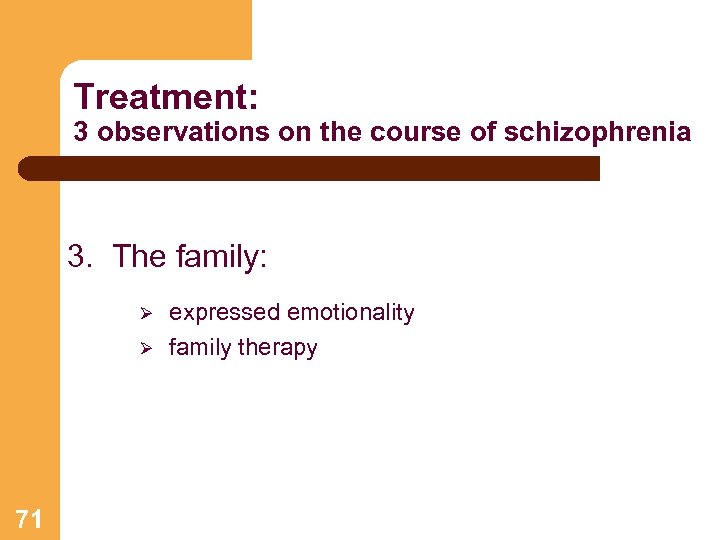 Treatment:
3 observations on the course of schizophrenia

3. The family:

➢ expressed emotionality
➢ family therapy

71